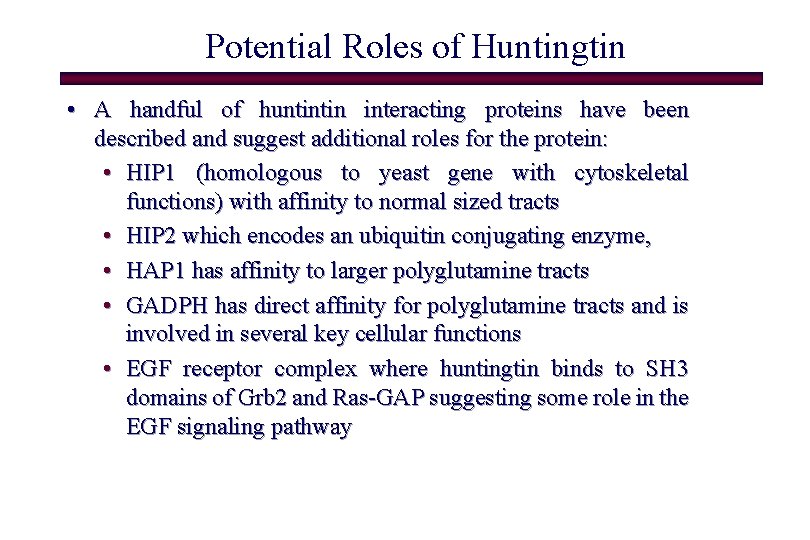 Potential Roles of Huntingtin

• A handful of huntintin interacting proteins have been described and suggest additional roles for the protein:

• HIP1 (homologous to yeast gene with cytoskeletal functions) with affinity to normal sized tracts

• HIP2 which encodes an ubiquitin conjugating enzyme,

• HAP1 has affinity to larger polyglutamine tracts

• GADPH has direct affinity for polyglutamine tracts and is involved in several key cellular functions

• EGF receptor complex where huntingtin binds to SH3 domains of Grb2 and Ras-GAP suggesting some role in the EGF signaling pathway